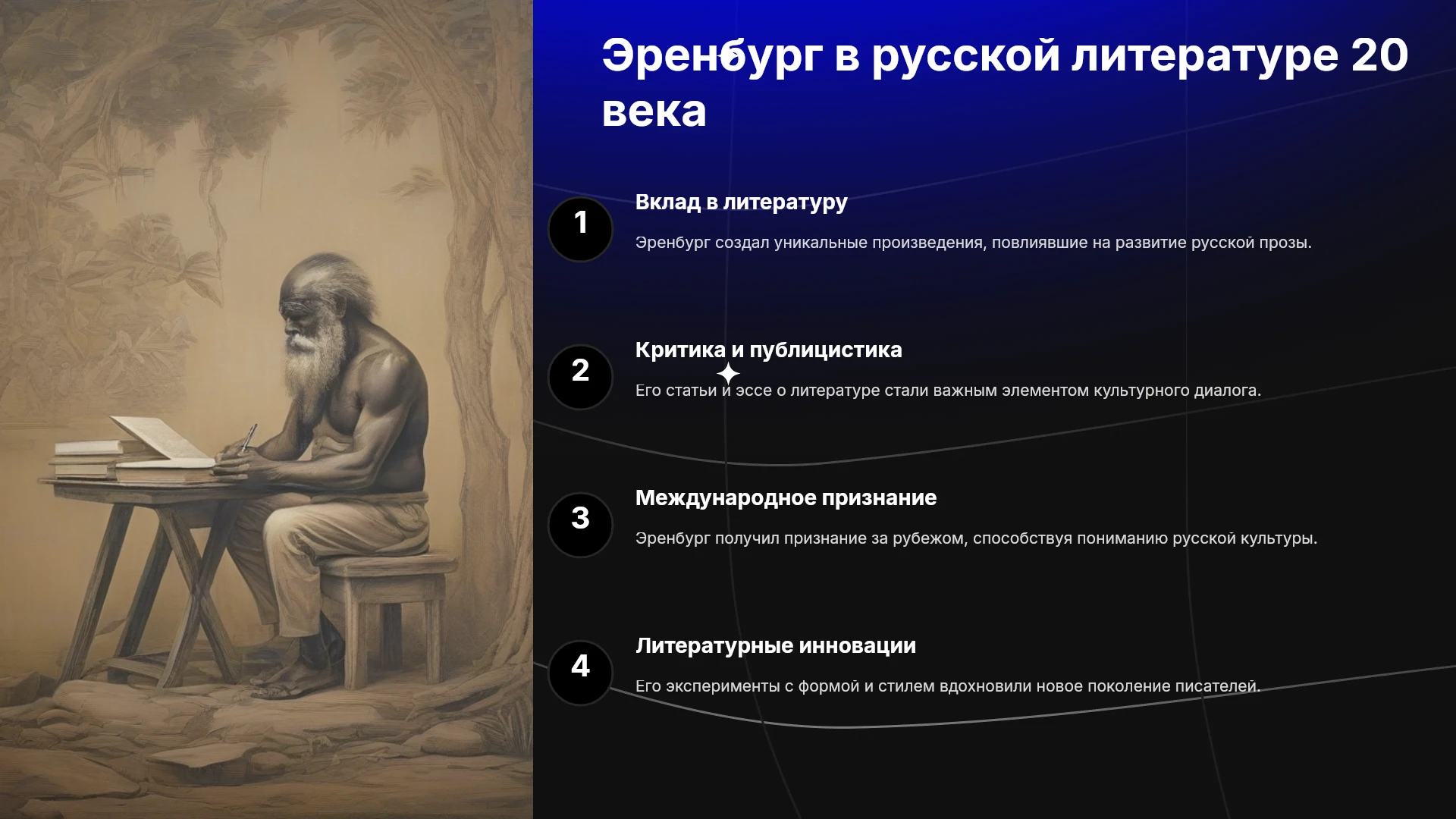 Эренбург в русской литературе 20 века

1

Вклад в литературу

Эренбург создал уникальные произведения, повлиявшие на развитие русской прозы.

2

Критика и публицистика

Его статьи и эссе о литературе стали важным элементом культурного диалога.

3

Международное признание

Эренбург получил признание за рубежом, способствуя пониманию русской культуры.

4

Литературные инновации

Его эксперименты с формой и стилем вдохновили новое поколение писателей.